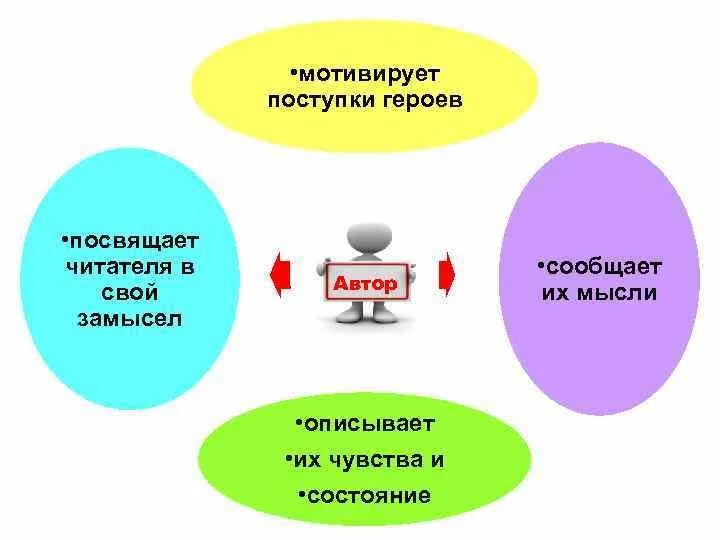 •мотивирует поступки героев

•посвящает читателя в свой замысел

Автор

•сообщает их мысли

•описывает
•их чувства и
•состояние